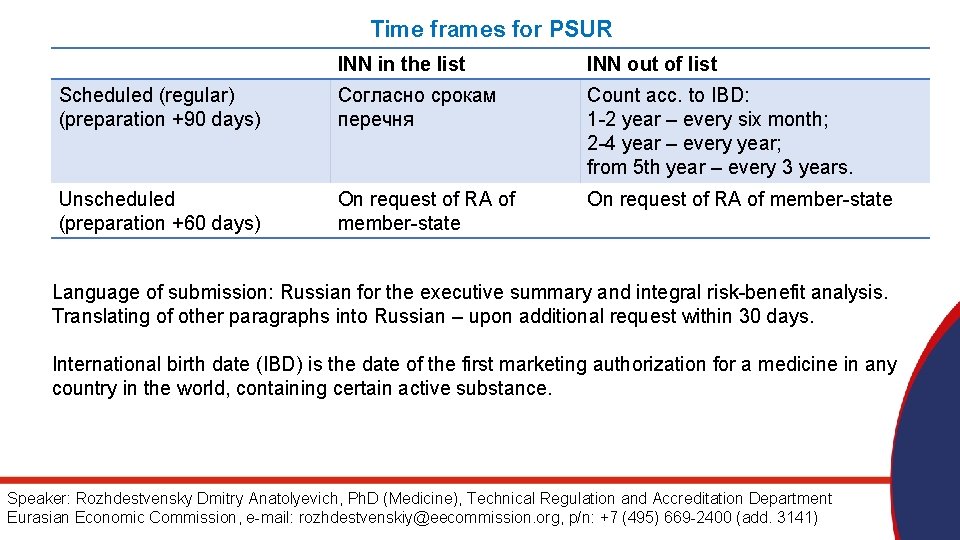 Time frames for PSUR

| | INN in the list | INN out of list |
|---|---|---|
| Scheduled (regular) (preparation +90 days) | Согласно срокам перечня | Count acc. to IBD: 1-2 year – every six month; 2-4 year – every year; from 5th year – every 3 years. |
| Unscheduled (preparation +60 days) | On request of RA of member-state | On request of RA of member-state |

Language of submission: Russian for the executive summary and integral risk-benefit analysis. Translating of other paragraphs into Russian – upon additional request within 30 days.

International birth date (IBD) is the date of the first marketing authorization for a medicine in any country in the world, containing certain active substance.

Speaker: Rozhdestvensky Dmitry Anatolyevich, PhD (Medicine), Technical Regulation and Accreditation Department Eurasian Economic Commission, e-mail: rozhdestvenskiy@eecommission.org, p/n: +7 (495) 669-2400 (add. 3141)